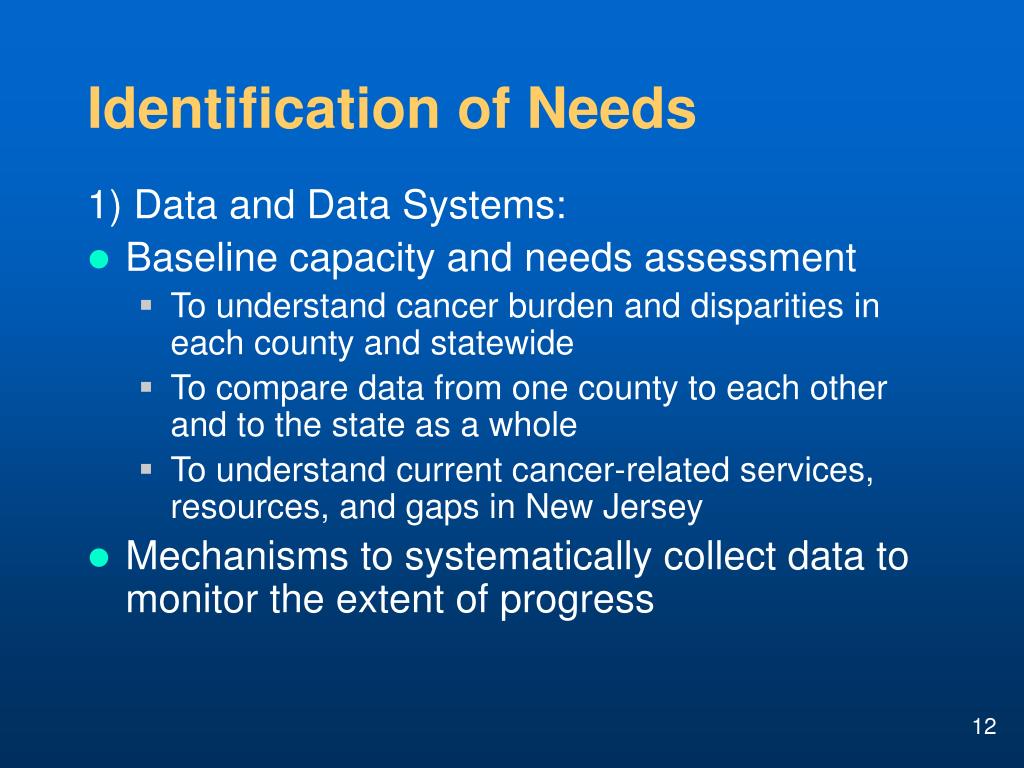 Identification of Needs

1) Data and Data Systems:

- Baseline capacity and needs assessment
  - To understand cancer burden and disparities in each county and statewide
  - To compare data from one county to each other and to the state as a whole
  - To understand current cancer-related services, resources, and gaps in New Jersey
- Mechanisms to systematically collect data to monitor the extent of progress

12